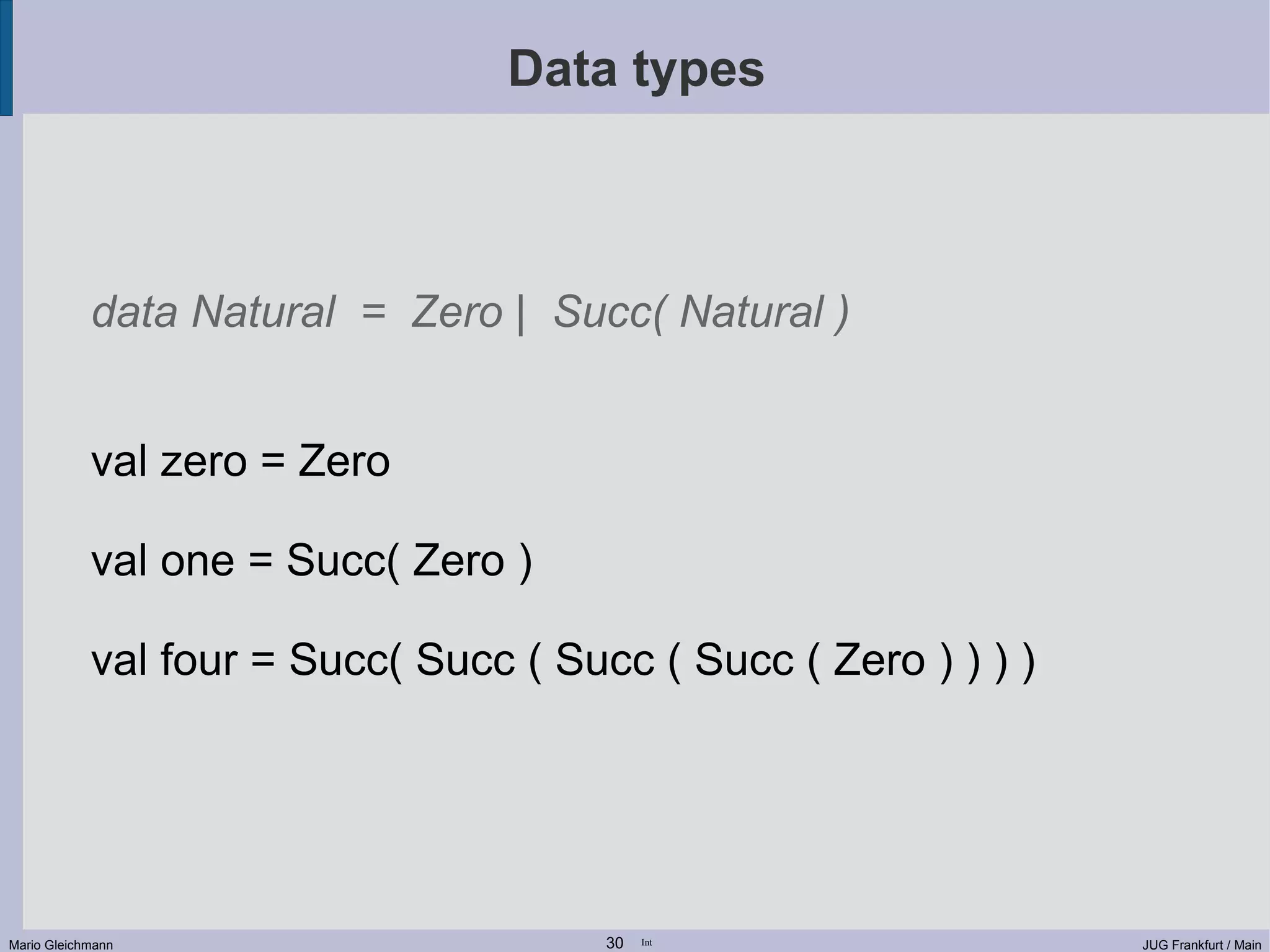 Data types

data Natural = Zero | Succ( Natural )

val zero = Zero

val one = Succ( Zero )

val four = Succ( Succ ( Succ ( Succ ( Zero ) ) ) )

Mario Gleichmann

30 Int

JUG Frankfurt / Main